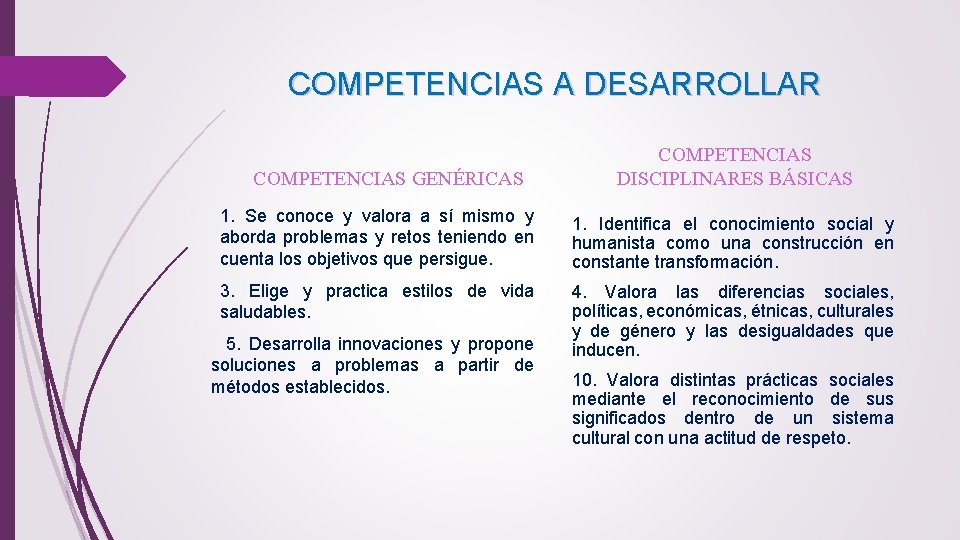 COMPETENCIAS A DESARROLLAR

COMPETENCIAS GENÉRICAS

1. Se conoce y valora a sí mismo y aborda problemas y retos teniendo en cuenta los objetivos que persigue.

3. Elige y practica estilos de vida saludables.

5. Desarrolla innovaciones y propone soluciones a problemas a partir de métodos establecidos.

COMPETENCIAS DISCIPLINARES BÁSICAS

1. Identifica el conocimiento social y humanista como una construcción en constante transformación.

4. Valora las diferencias sociales, políticas, económicas, étnicas, culturales y de género y las desigualdades que inducen.

10. Valora distintas prácticas sociales mediante el reconocimiento de sus significados dentro de un sistema cultural con una actitud de respeto.